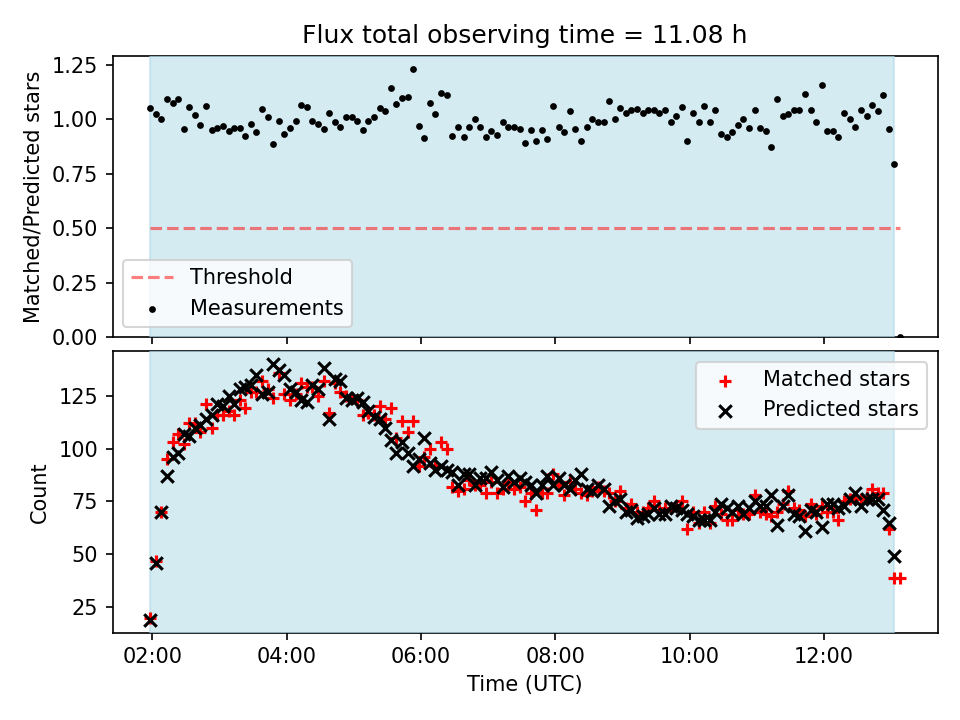 Flux total observing time = 11.08 h

Matched/Predicted stars

1.25
1.00
0.75
0.50
0.25
0.00

Threshold
Measurements

Count

125
100
75
50
25

Matched stars
Predicted stars

02:00
04:00
06:00
08:00
10:00
12:00

Time (UTC)